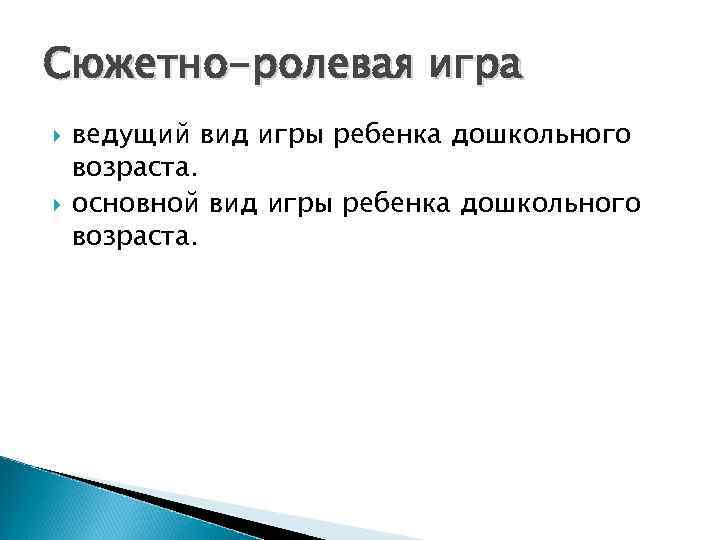 Сюжетно-ролевая игра

ведущий вид игры ребенка дошкольного возраста.

основной вид игры ребенка дошкольного возраста.